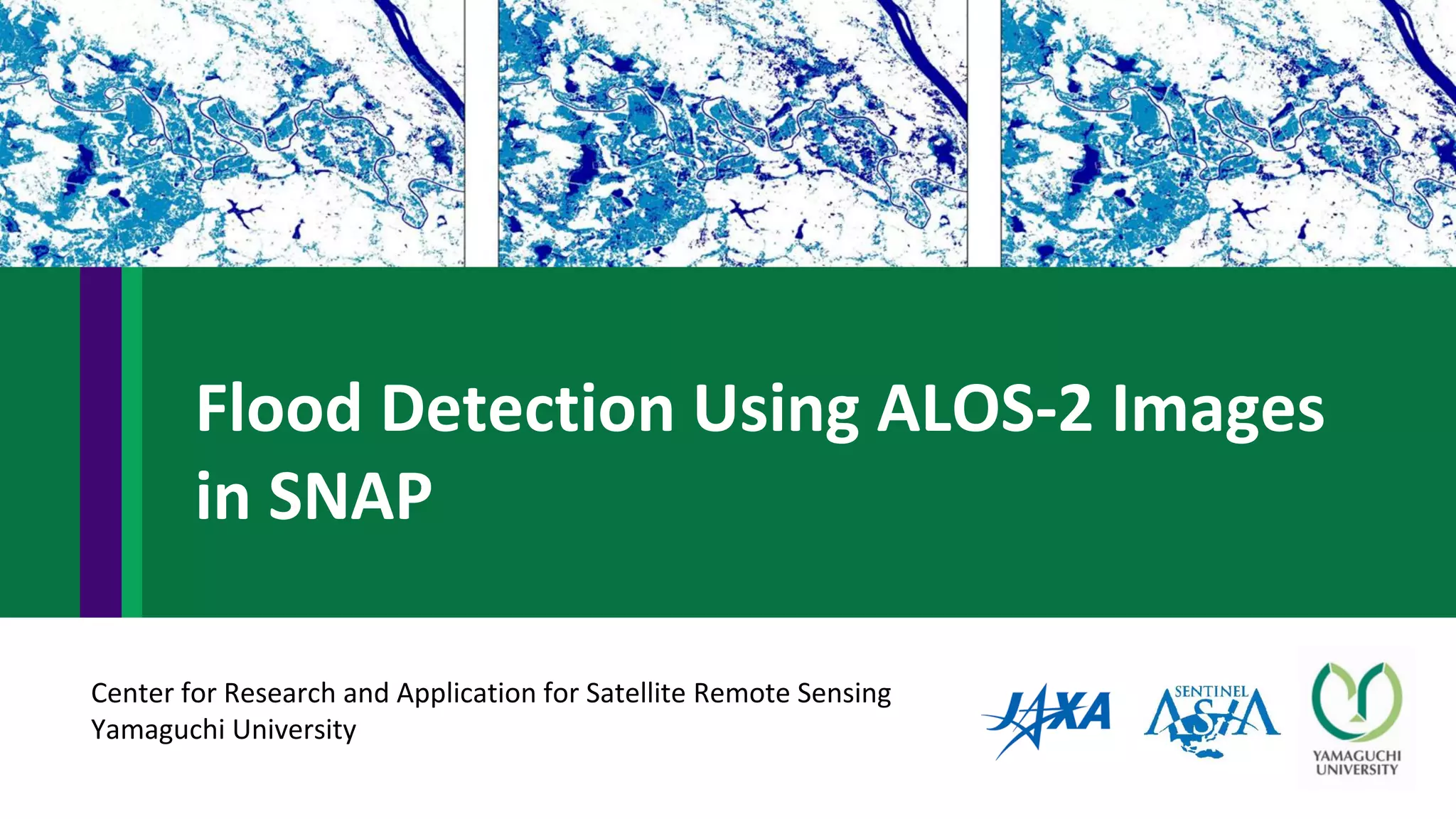 Flood Detection Using ALOS-2 Images in SNAP

Center for Research and Application for Satellite Remote Sensing
Yamaguchi University

JAXA

SENTINEL ASIA

YAMAGUCHI UNIVERSITY